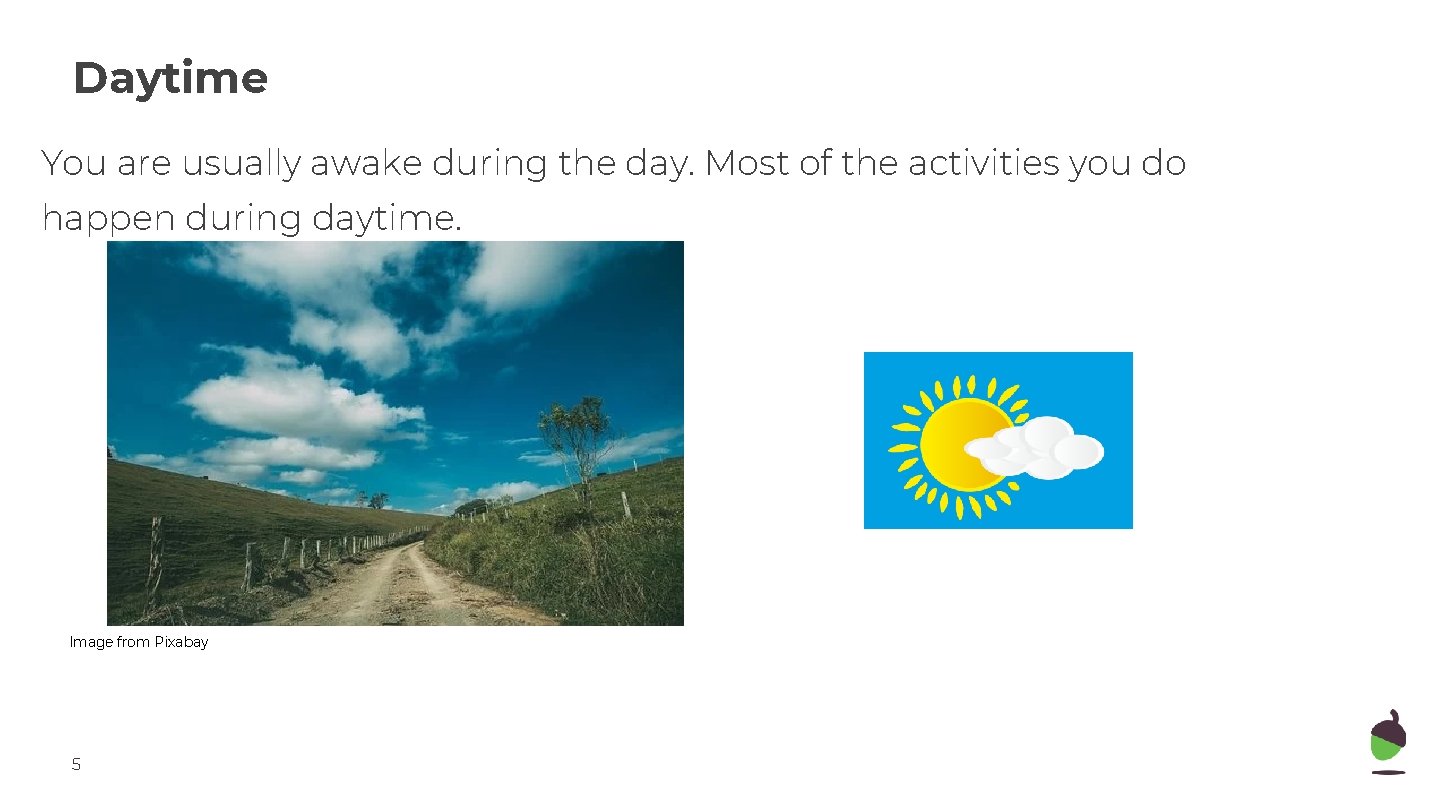 Daytime

You are usually awake during the day. Most of the activities you do happen during daytime.

Image from Pixabay

5